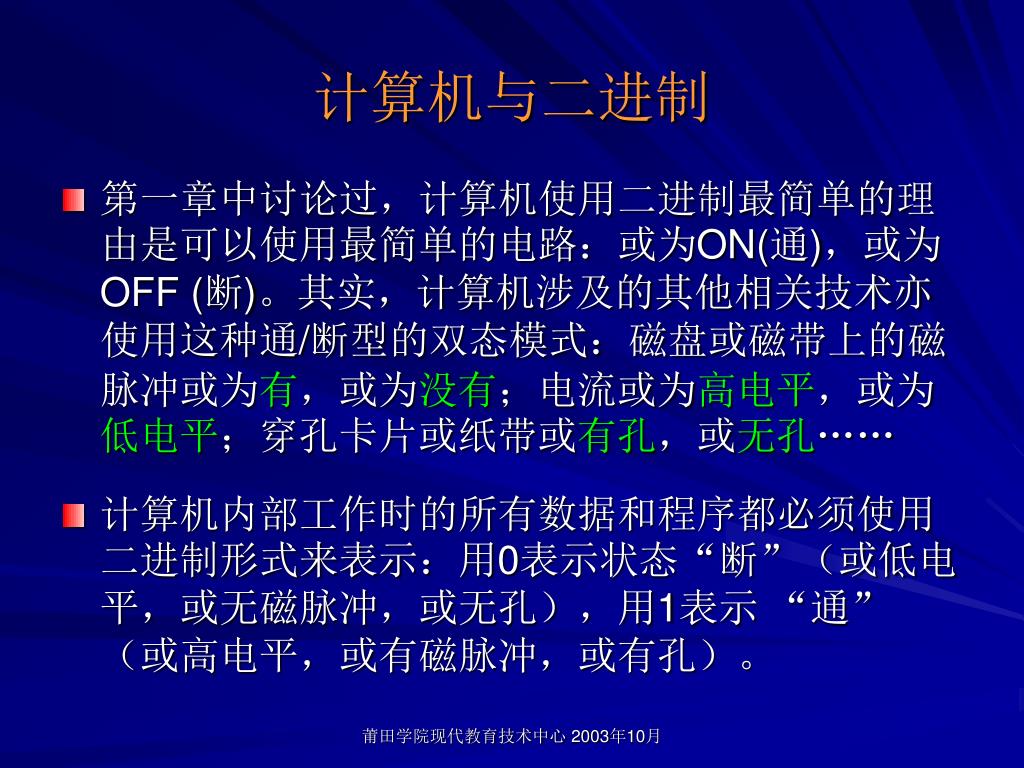 计算机与二进制

第一章中讨论过，计算机使用二进制最简单的理由是可以使用最简单的电路：或为ON(通)，或为OFF (断)。其实，计算机涉及的其他相关技术亦使用这种通/断型的双态模式：磁盘或磁带上的磁脉冲或为有，或为没有；电流或为高电平，或为低电平；穿孔卡片或纸带或有孔，或无孔……

计算机内部工作时的所有数据和程序都必须使用二进制形式来表示：用0表示状态“断”（或低电平，或无磁脉冲，或无孔），用1表示 “通”（或高电平，或有磁脉冲，或有孔）。

莆田学院现代教育技术中心 2003年10月